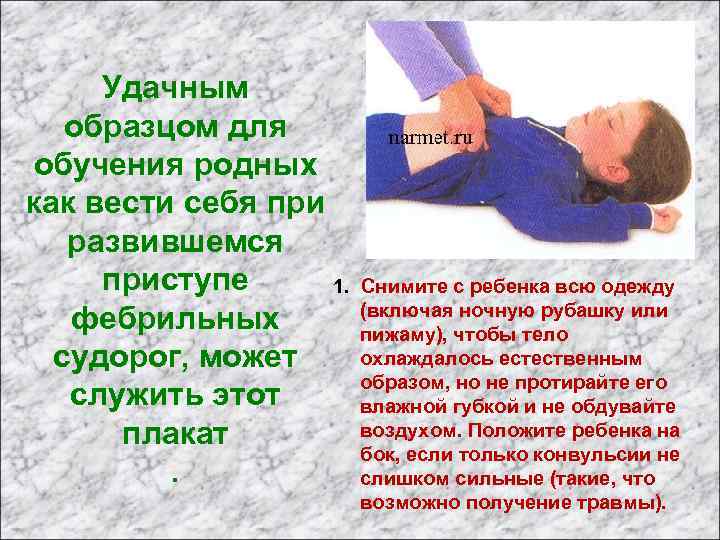 Удачным образцом для обучения родных как вести себя при развившемся приступе фебрильных судорог, может служить этот плакат
.

narmet.ru

1. Снимите с ребенка всю одежду (включая ночную рубашку или пижаму), чтобы тело охлаждалось естественным образом, но не протирайте его влажной губкой и не обдувайте воздухом. Положите ребенка на бок, если только конвульсии не слишком сильные (такие, что возможно получение травмы).